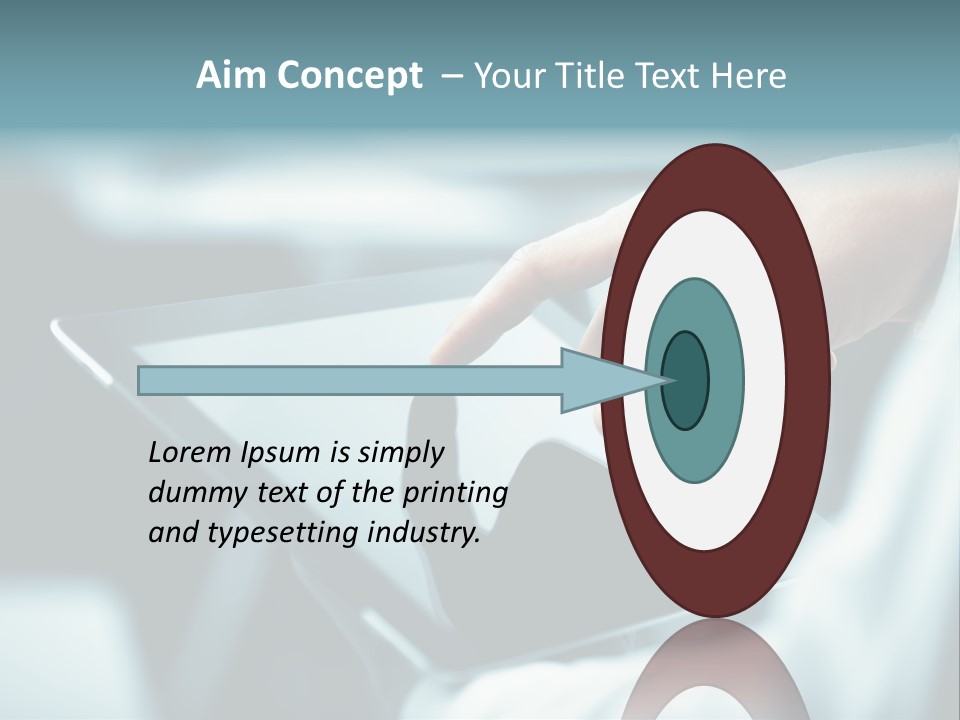 Aim Concept – Your Title Text Here

Lorem Ipsum is simply dummy text of the printing and typesetting industry.